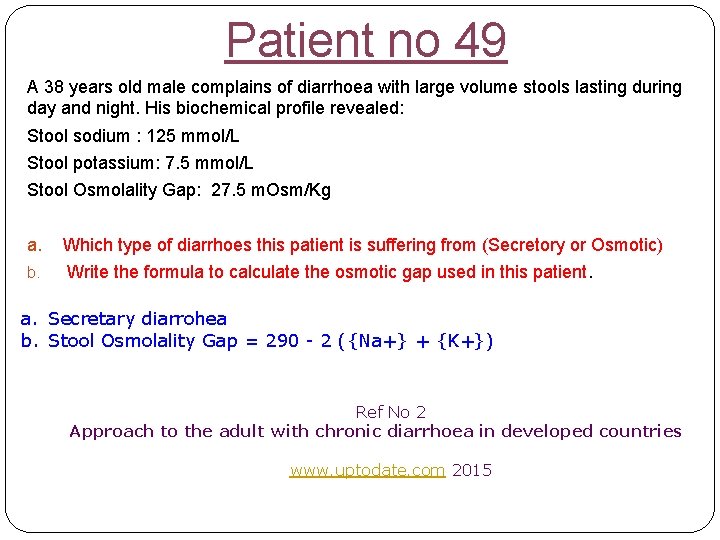 Patient no 49

A 38 years old male complains of diarrhoea with large volume stools lasting during day and night. His biochemical profile revealed:

Stool sodium : 125 mmol/L

Stool potassium: 7.5 mmol/L

Stool Osmolality Gap: 27.5 mOsm/Kg

a. Which type of diarrhoes this patient is suffering from (Secretory or Osmotic)

b. Write the formula to calculate the osmotic gap used in this patient.

a. Secretary diarrohea

b. Stool Osmolality Gap = 290 - 2 ({Na+} + {K+})

Ref No 2

Approach to the adult with chronic diarrhoea in developed countries

www.uptodate.com 2015